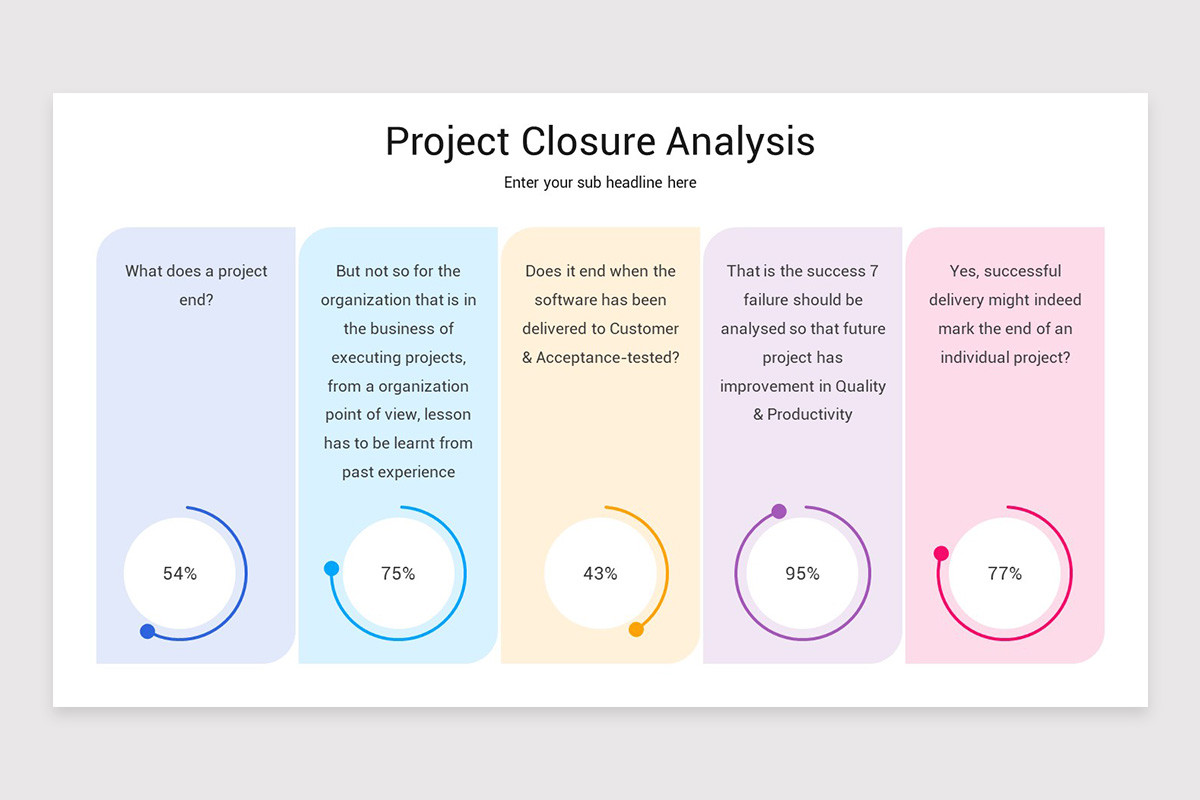 Project Closure Analysis

Enter your sub headline here

What does a project end?

54%

But not so for the organization that is in the business of executing projects, from a organization point of view, lesson has to be learnt from past experience

75%

Does it end when the software has been delivered to Customer & Acceptance-tested?

43%

That is the success 7 failure should be analysed so that future project has improvement in Quality & Productivity

95%

Yes, successful delivery might indeed mark the end of an individual project?

77%